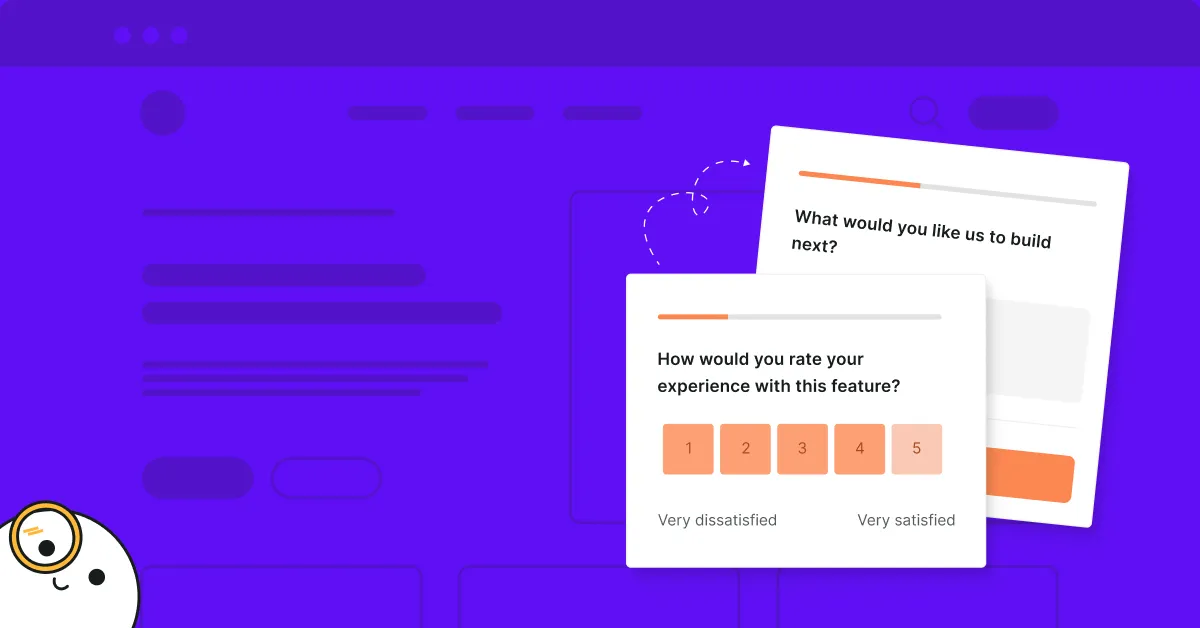 What would you like us to build next?

How would you rate your experience with this feature?

1 2 3 4 5

Very dissatisfied Very satisfied